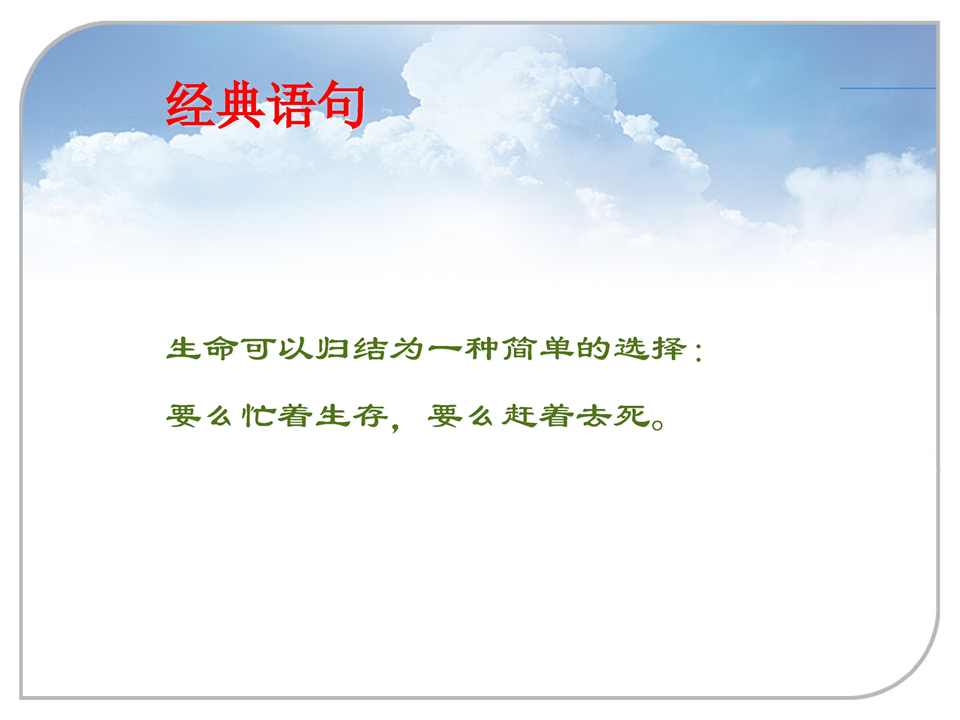 经典语句

生命可以归结为一种简单的选择：

要么忙着生存，要么赶着去死。